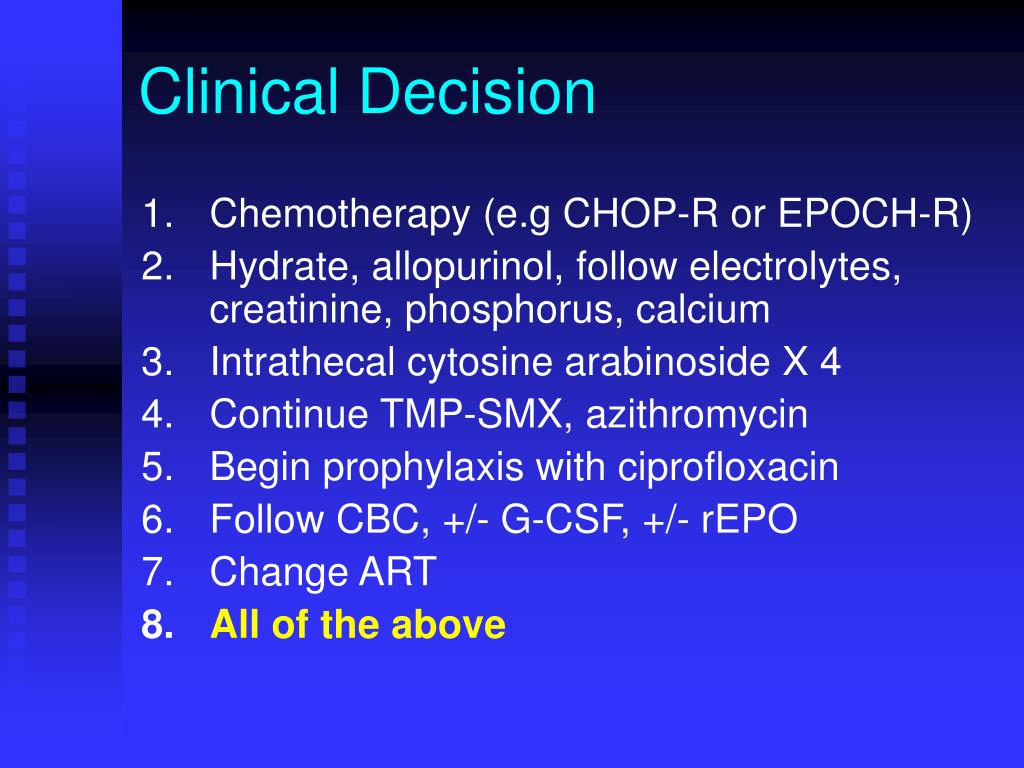 Clinical Decision

1. Chemotherapy (e.g CHOP-R or EPOCH-R)
2. Hydrate, allopurinol, follow electrolytes, creatinine, phosphorus, calcium
3. Intrathecal cytosine arabinoside X 4
4. Continue TMP-SMX, azithromycin
5. Begin prophylaxis with ciprofloxacin
6. Follow CBC, +/- G-CSF, +/- rEPO
7. Change ART
8. All of the above